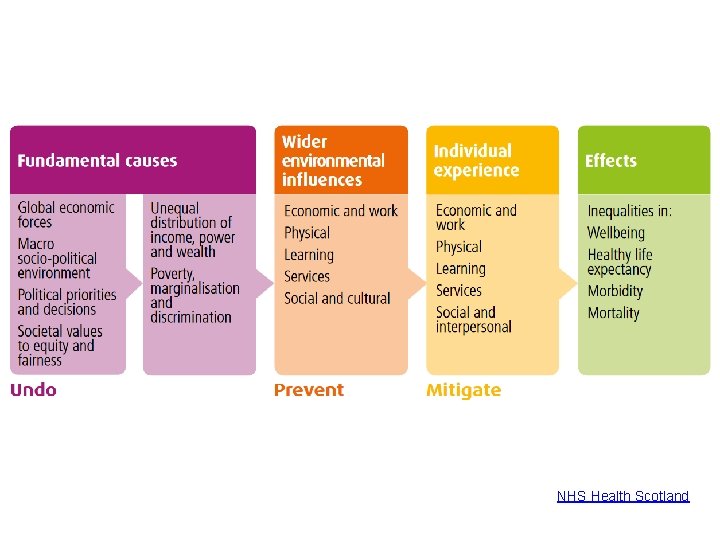 Fundamental causes

Global economic forces

Macro socio-political environment

Political priorities and decisions

Societal values to equity and fairness

Unequal distribution of income, power and wealth

Poverty, marginalisation and discrimination

Undo

Wider environmental influences

Economic and work

Physical

Learning

Services

Social and cultural

Prevent

Individual experience

Economic and work

Physical

Learning

Services

Social and interpersonal

Mitigate

Effects

Inequalities in:

Wellbeing

Healthy life expectancy

Morbidity

Mortality

NHS Health Scotland